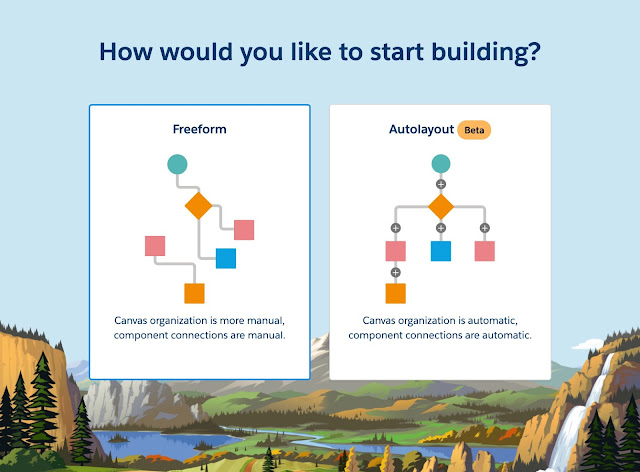 How would you like to start building?

Freeform

Canvas organization is more manual, component connections are manual.

Autolayout Beta

Canvas organization is automatic, component connections are automatic.